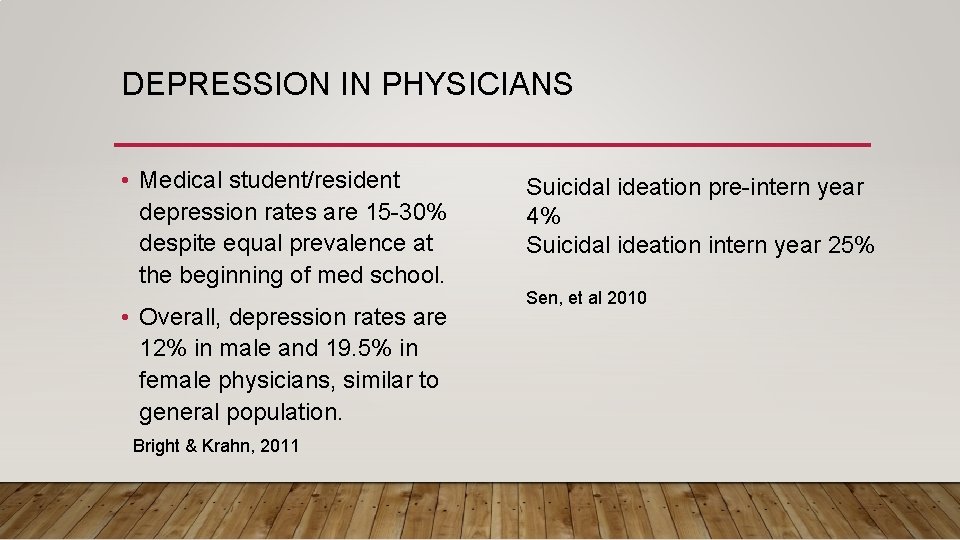 DEPRESSION IN PHYSICIANS

• Medical student/resident depression rates are 15-30% despite equal prevalence at the beginning of med school.

• Overall, depression rates are 12% in male and 19.5% in female physicians, similar to general population.

Bright & Krahn, 2011

Suicidal ideation pre-intern year 4%
Suicidal ideation intern year 25%

Sen, et al 2010